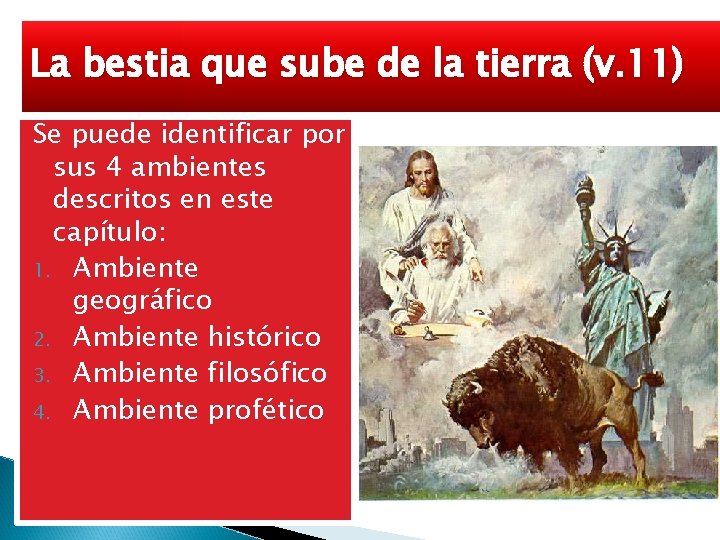 La bestia que sube de la tierra (v.11)

Se puede identificar por sus 4 ambientes descritos en este capítulo:

1. Ambiente geográfico
2. Ambiente histórico
3. Ambiente filosófico
4. Ambiente profético